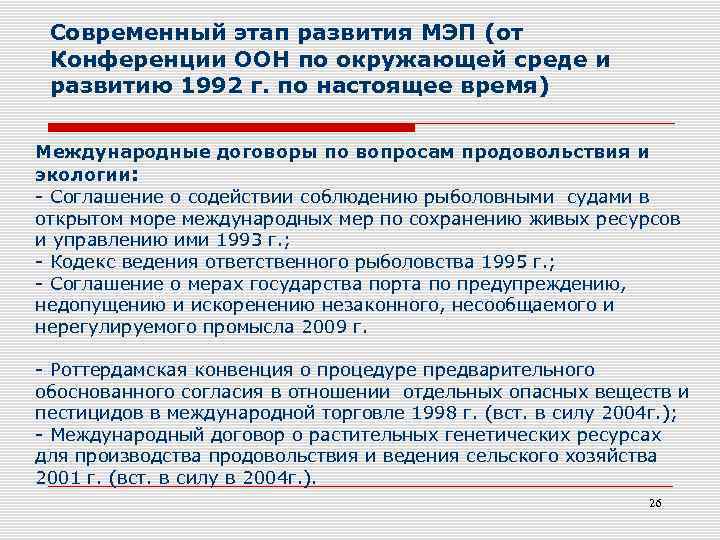 Современный этап развития МЭП (от Конференции ООН по окружающей среде и развитию 1992 г. по настоящее время)

Международные договоры по вопросам продовольствия и экологии:
- Соглашение о содействии соблюдению рыболовными судами в открытом море международных мер по сохранению живых ресурсов и управлению ими 1993 г.;
- Кодекс ведения ответственного рыболовства 1995 г.;
- Соглашение о мерах государства порта по предупреждению, недопущению и искоренению незаконного, несообщаемого и нерегулируемого промысла 2009 г.

- Роттердамская конвенция о процедуре предварительного обоснованного согласия в отношении отдельных опасных веществ и пестицидов в международной торговле 1998 г. (вст. в силу 2004г.);
- Международный договор о растительных генетических ресурсах для производства продовольствия и ведения сельского хозяйства 2001 г. (вст. в силу в 2004г.).

26